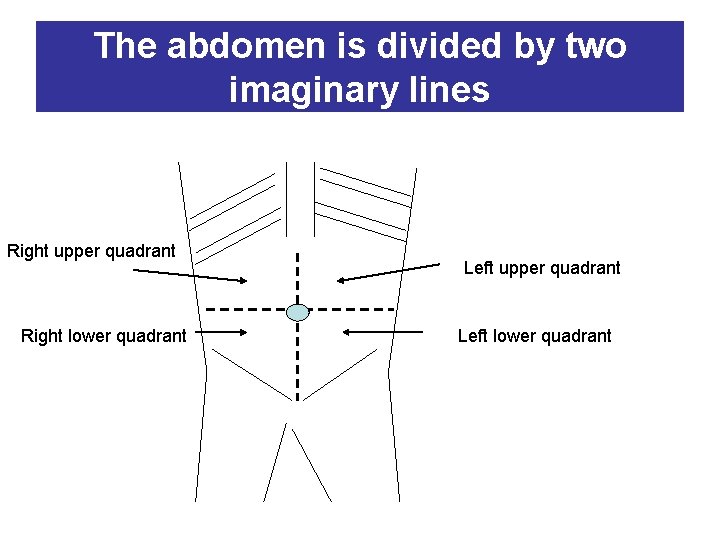 The abdomen is divided by two imaginary lines

Right upper quadrant

Left upper quadrant

Right lower quadrant

Left lower quadrant